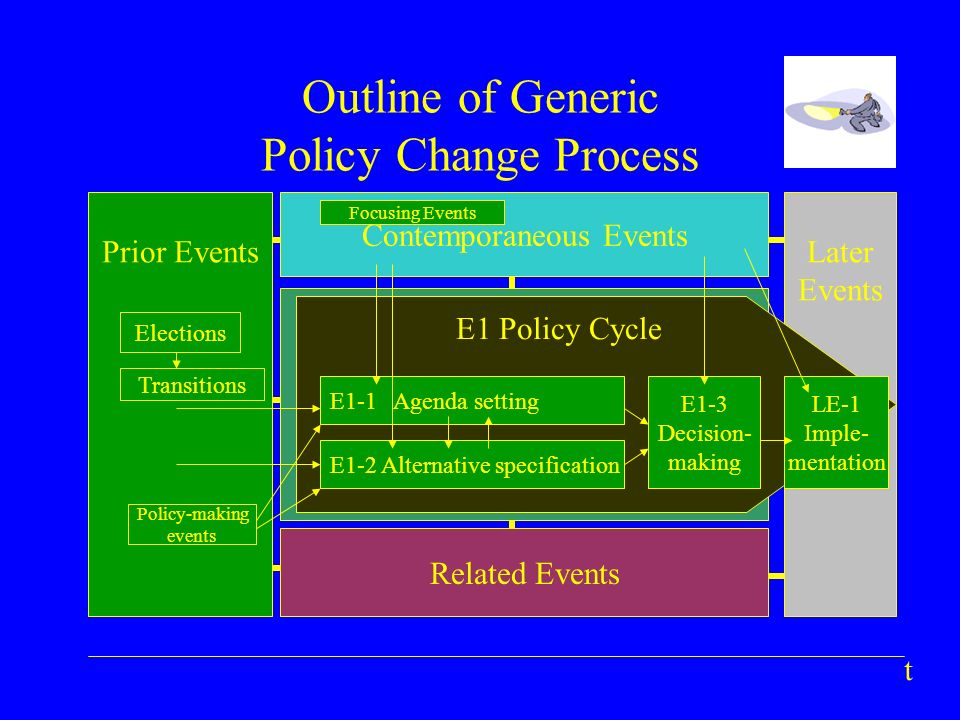 Outline of Generic Policy Change Process

Prior Events

Elections

Transitions

Policy-making events

Focusing Events

Contemporaneous Events

E1 Policy Cycle

E1-1 Agenda setting

E1-2 Alternative specification

E1-3 Decision-making

Related Events

Later Events

LE-1 Implementation

t